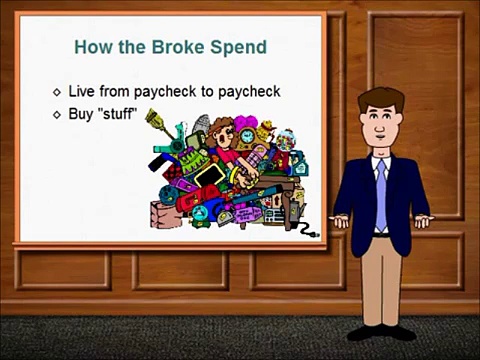 How the Broke Spend

◇ Live from paycheck to paycheck
◇ Buy "stuff"